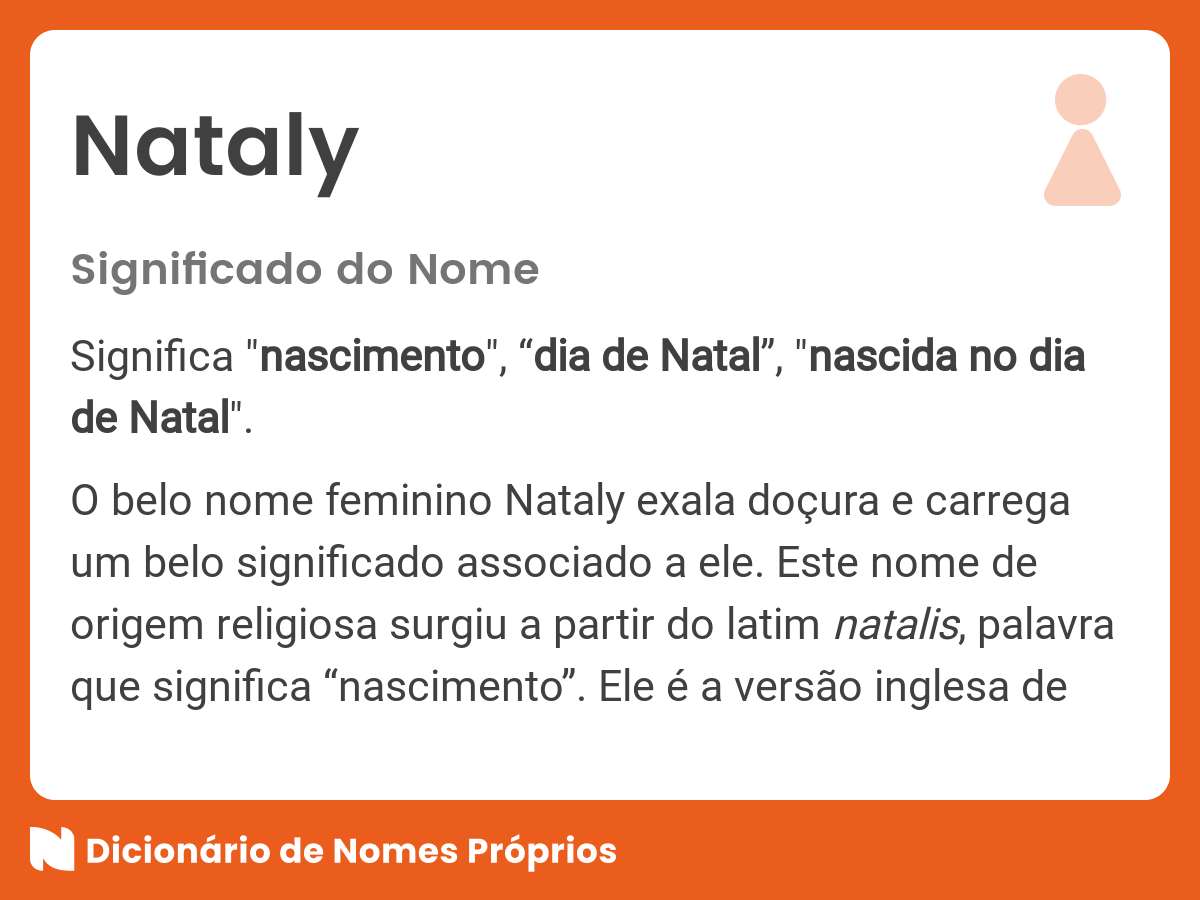 Nataly

Significado do Nome

Significa "nascimento", “dia de Natal”, "nascida no dia de Natal".

O belo nome feminino Nataly exala doçura e carrega um belo significado associado a ele. Este nome de origem religiosa surgiu a partir do latim natalis, palavra que significa “nascimento”. Ele é a versão inglesa de

Dicionário de Nomes Próprios